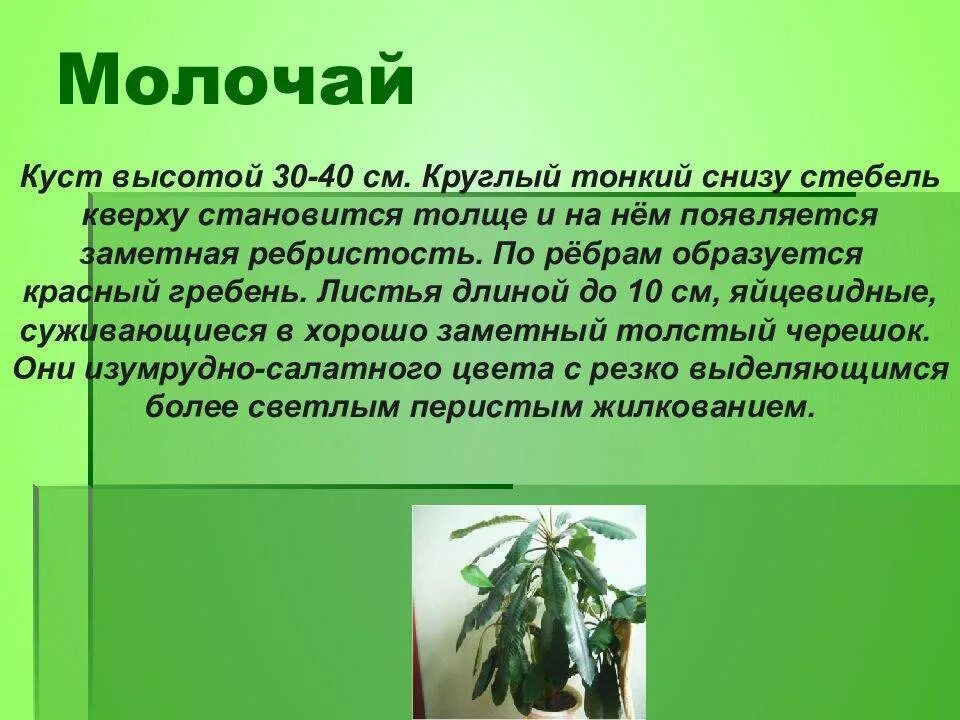 Молочай

Куст высотой 30-40 см. Круглый тонкий снизу стебель кверху становится толще и на нём появляется заметная ребристость. По рёбрам образуется красный гребень. Листья длиной до 10 см, яйцевидные, суживающиеся в хорошо заметный толстый черешок. Они изумрудно-салатного цвета с резко выделяющимся более светлым перистым жилкованием.